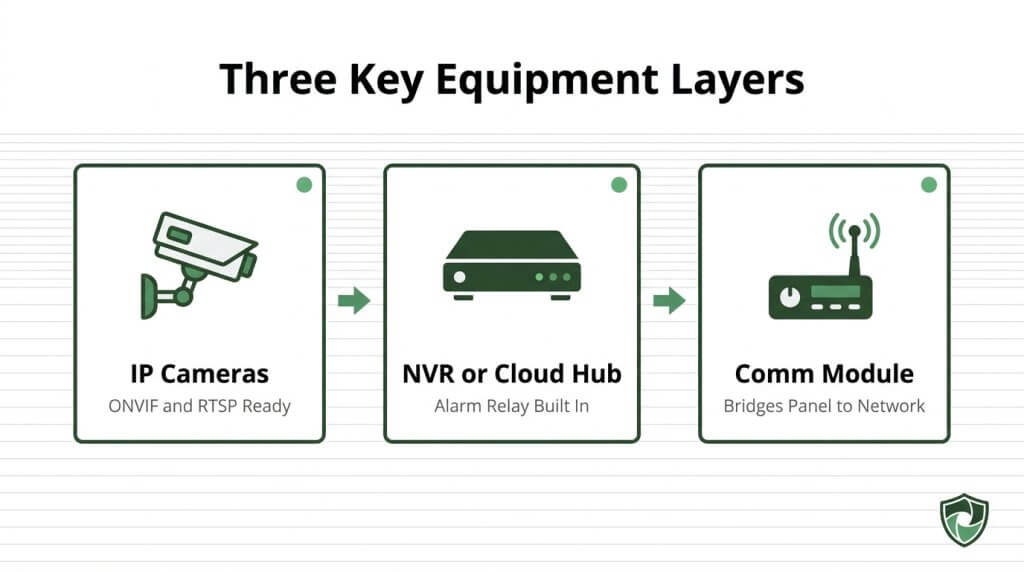 Three Key Equipment Layers

IP Cameras
ONVIF and RTSP Ready

NVR or Cloud Hub
Alarm Relay Built In

Comm Module
Bridges Panel to Network